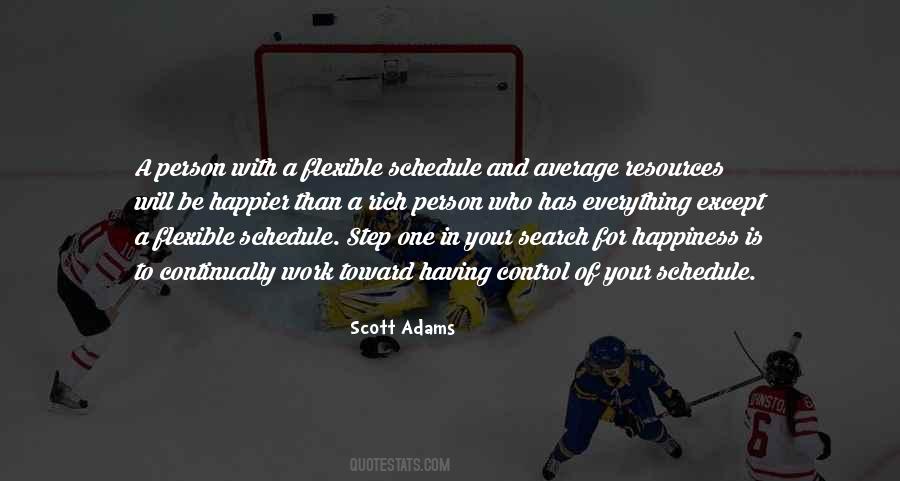 A person with a flexible schedule and average resources will be happier than a rich person who has everything except a flexible schedule. Step one in your search for happiness is to continually work toward having control of your schedule.

Scott Adams

QUOTESTATS.COM